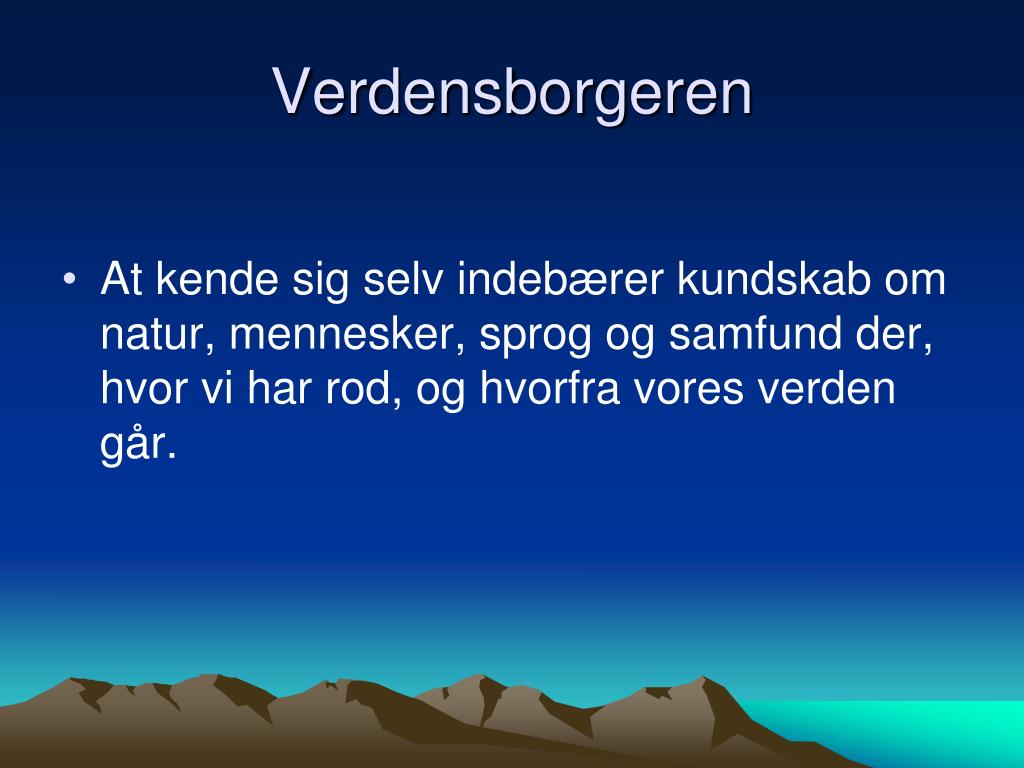 Verdensborgeren

• At kende sig selv indebærer kundskab om natur, mennesker, sprog og samfund der, hvor vi har rod, og hvorfra vores verden går.